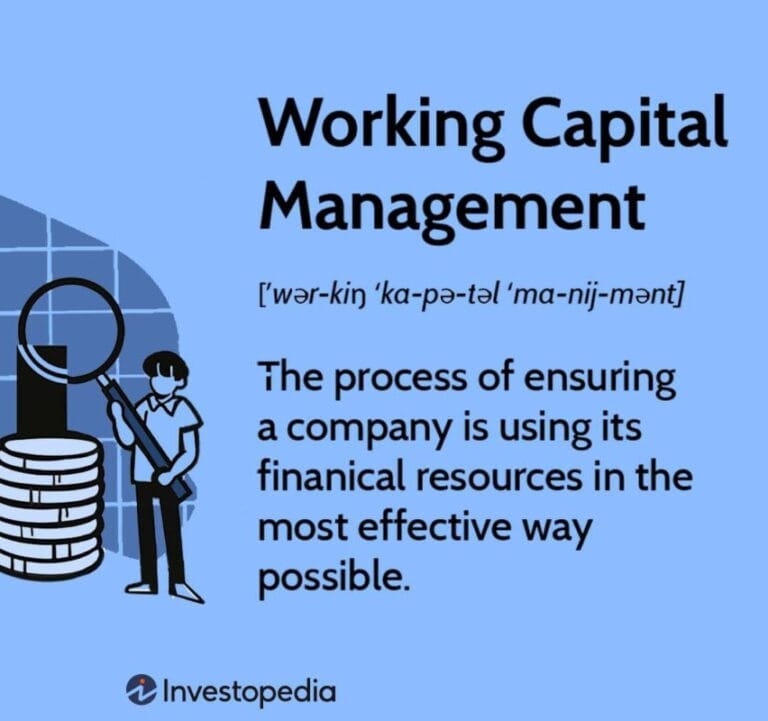 Working Capital Management

['wər-kiŋ 'ka-pə-təl 'ma-nij-mənt]

The process of ensuring a company is using its finanical resources in the most effective way possible.

Investopedia